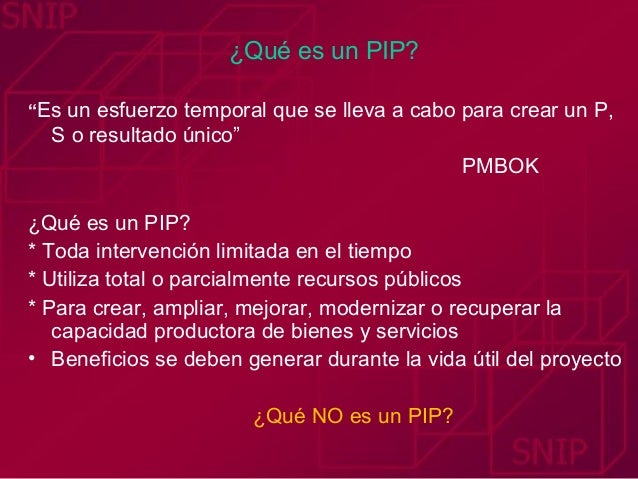 SNIP

¿Qué es un PIP?

“Es un esfuerzo temporal que se lleva a cabo para crear un P, S o resultado único”

PMBOK

¿Qué es un PIP?

* Toda intervención limitada en el tiempo

* Utiliza total o parcialmente recursos públicos

* Para crear, ampliar, mejorar, modernizar o recuperar la capacidad productora de bienes y servicios

• Beneficios se deben generar durante la vida útil del proyecto

¿Qué NO es un PIP?

SNIP